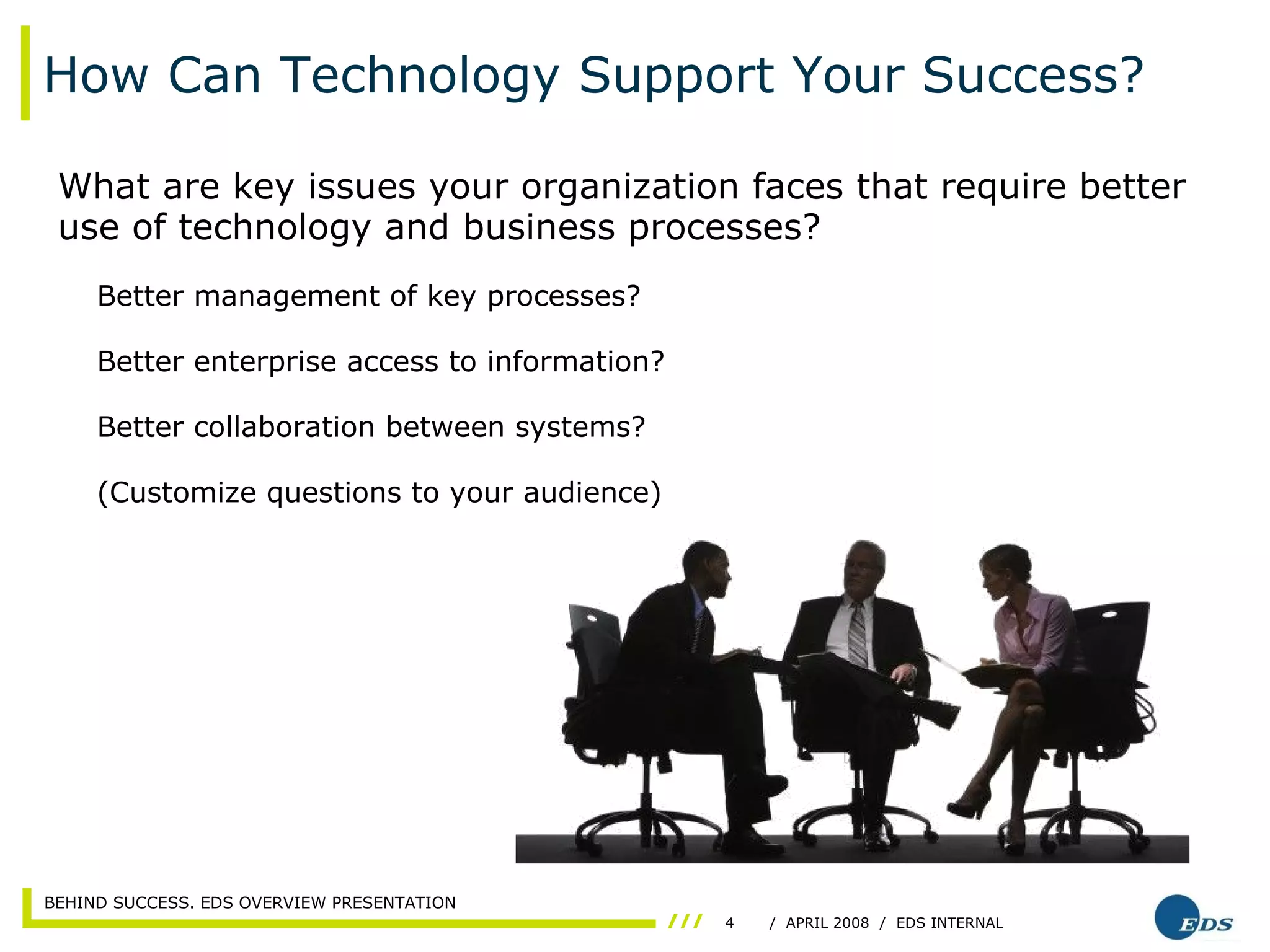 How Can Technology Support Your Success?

What are key issues your organization faces that require better use of technology and business processes?

Better management of key processes?

Better enterprise access to information?

Better collaboration between systems?

(Customize questions to your audience)

BEHIND SUCCESS. EDS OVERVIEW PRESENTATION

/// 4 / APRIL 2008 / EDS INTERNAL

EDS